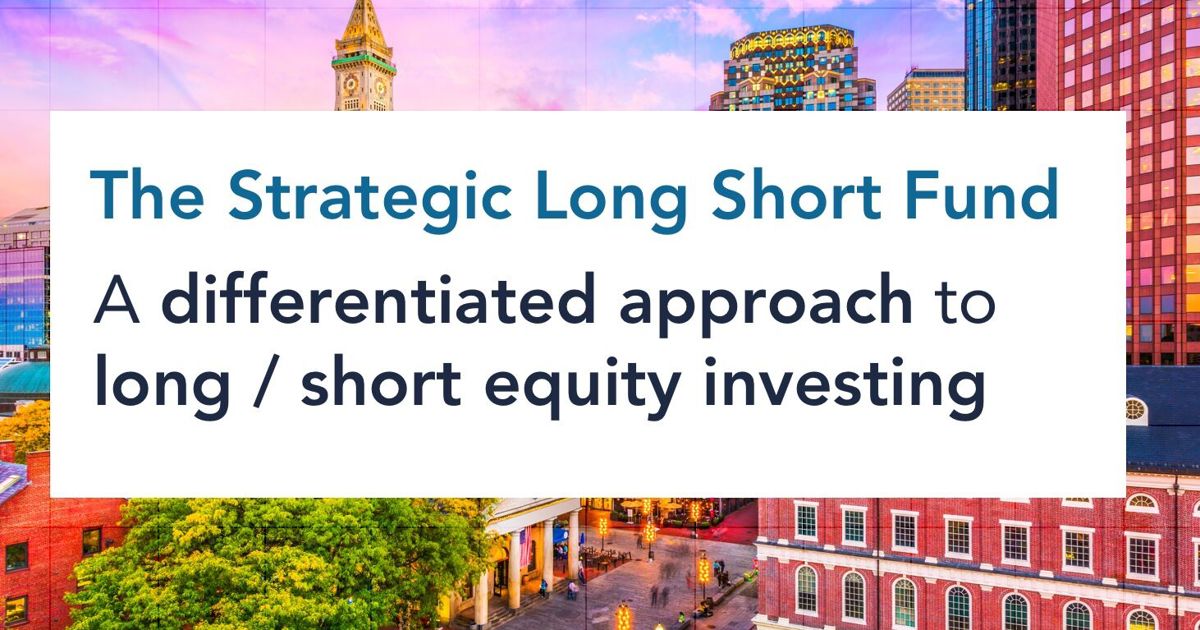 The Strategic Long Short Fund

A differentiated approach to long / short equity investing